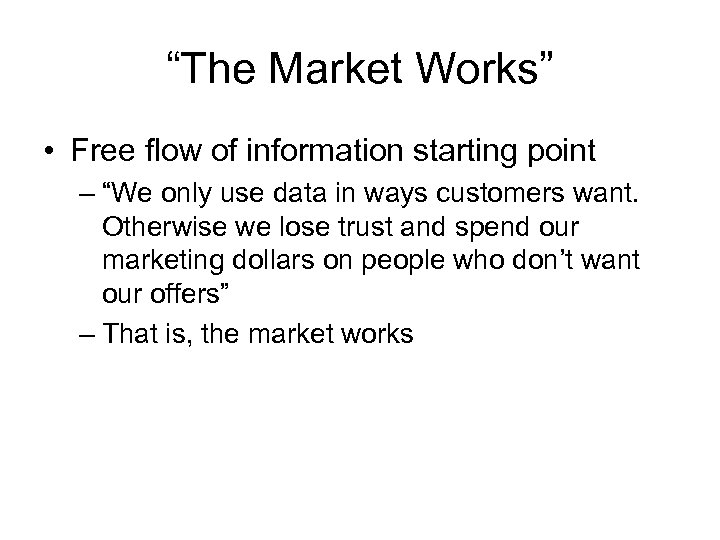 “The Market Works”

• Free flow of information starting point

– “We only use data in ways customers want. Otherwise we lose trust and spend our marketing dollars on people who don’t want our offers”

– That is, the market works